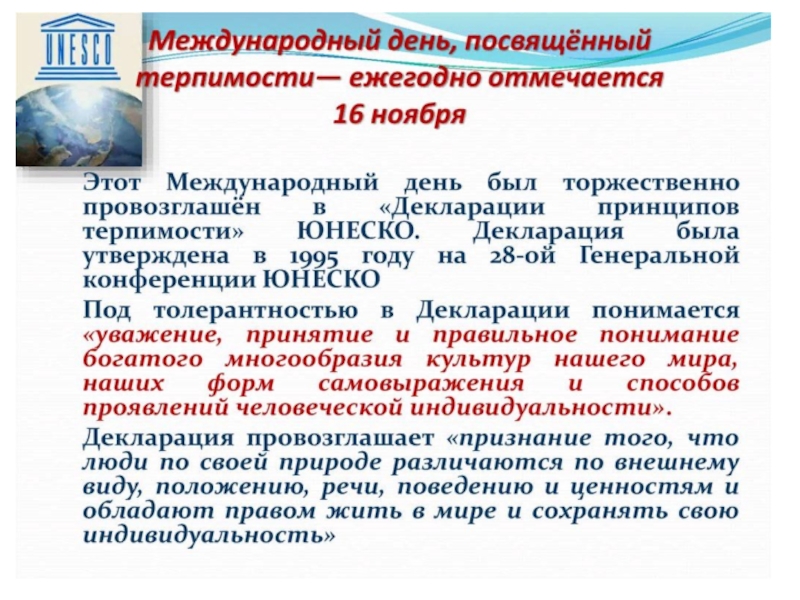 UNESCO

Международный день, посвящённый терпимости— ежегодно отмечается 16 ноября

Этот Международный день был торжественно провозглашён в «Декларации принципов терпимости» ЮНЕСКО. Декларация была утверждена в 1995 году на 28-ой Генеральной конференции ЮНЕСКО

Под толерантностью в Декларации понимается «уважение, принятие и правильное понимание богатого многообразия культур нашего мира, наших форм самовыражения и способов проявлений человеческой индивидуальности».

Декларация провозглашает «признание того, что люди по своей природе различаются по внешнему виду, положению, речи, поведению и ценностям и обладают правом жить в мире и сохранять свою индивидуальность»